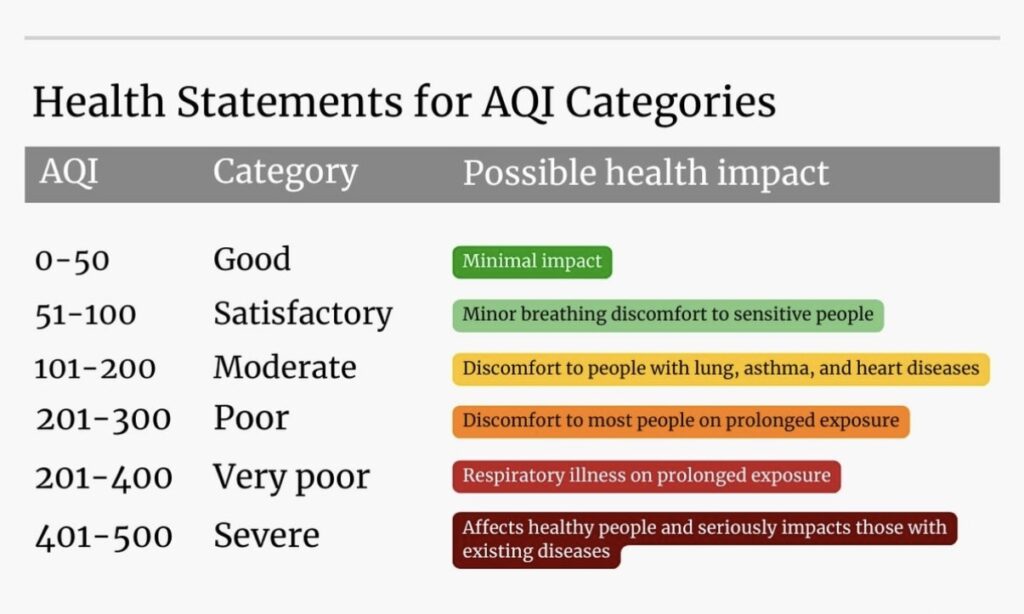 Health Statements for AQI Categories

| AQI | Category | Possible health impact |
|---|---|---|
| 0-50 | Good | Minimal impact |
| 51-100 | Satisfactory | Minor breathing discomfort to sensitive people |
| 101-200 | Moderate | Discomfort to people with lung, asthma, and heart diseases |
| 201-300 | Poor | Discomfort to most people on prolonged exposure |
| 201-400 | Very poor | Respiratory illness on prolonged exposure |
| 401-500 | Severe | Affects healthy people and seriously impacts those with existing diseases |